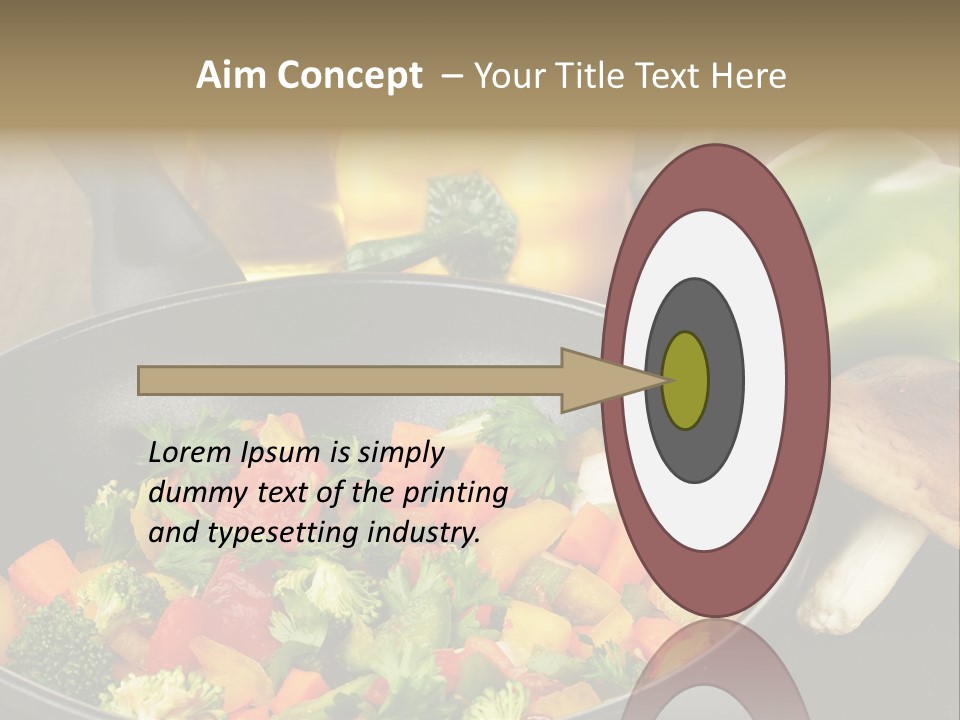 Aim Concept – Your Title Text Here

Lorem Ipsum is simply dummy text of the printing and typesetting industry.